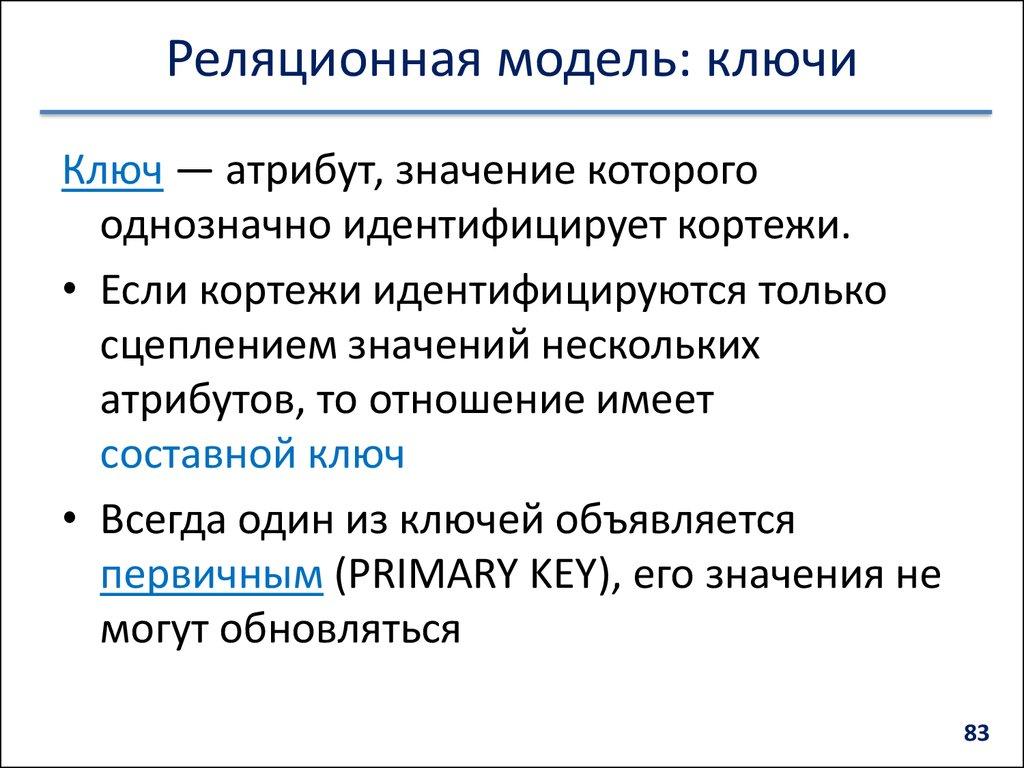 Реляционная модель: ключи

Ключ — атрибут, значение которого однозначно идентифицирует кортежи.

• Если кортежи идентифицируются только сцеплением значений нескольких атрибутов, то отношение имеет составной ключ

• Всегда один из ключей объявляется первичным (PRIMARY KEY), его значения не могут обновляться

83